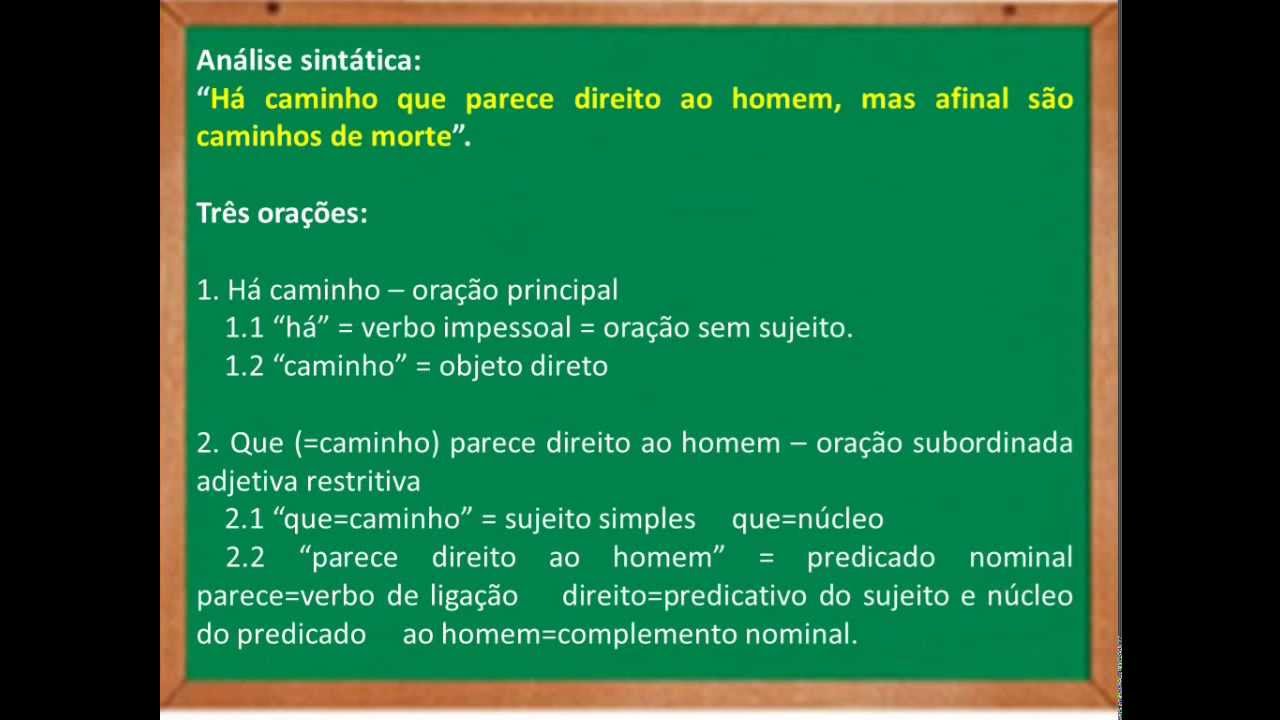 Análise sintática:
“Há caminho que parece direito ao homem, mas afinal são caminhos de morte”.

Três orações:

1. Há caminho – oração principal
1.1 “há” = verbo impessoal = oração sem sujeito.
1.2 “caminho” = objeto direto

2. Que (=caminho) parece direito ao homem – oração subordinada adjetiva restritiva
2.1 “que=caminho” = sujeito simples que=núcleo
2.2 “parece direito ao homem” = predicado nominal parece=verbo de ligação direito=predicativo do sujeito e núcleo do predicado ao homem=complemento nominal.